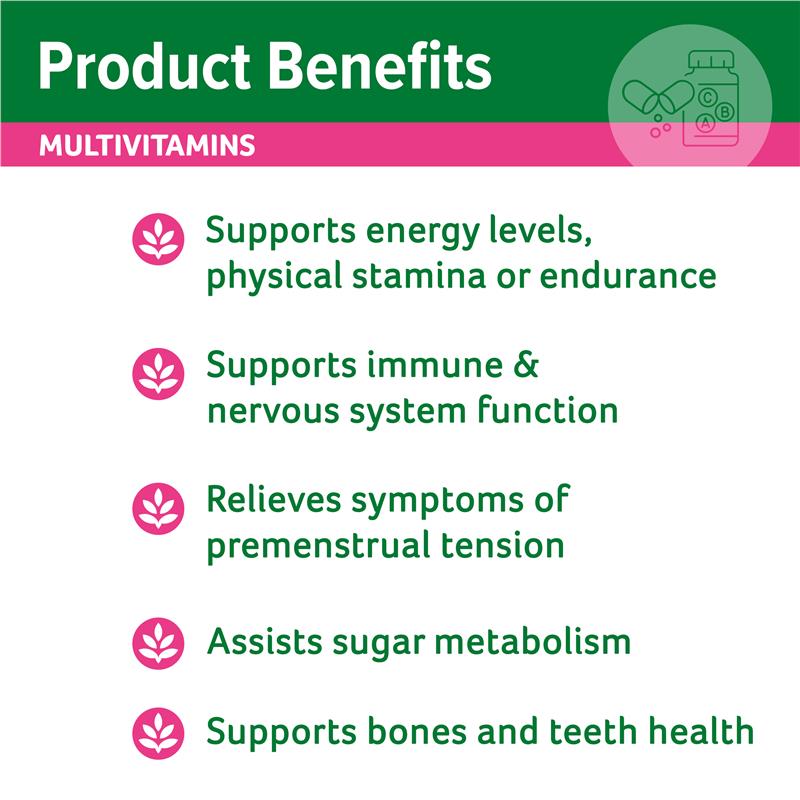 Product Benefits

MULTIVITAMINS

C B A

Supports energy levels, physical stamina or endurance

Supports immune & nervous system function

Relieves symptoms of premenstrual tension

Assists sugar metabolism

Supports bones and teeth health